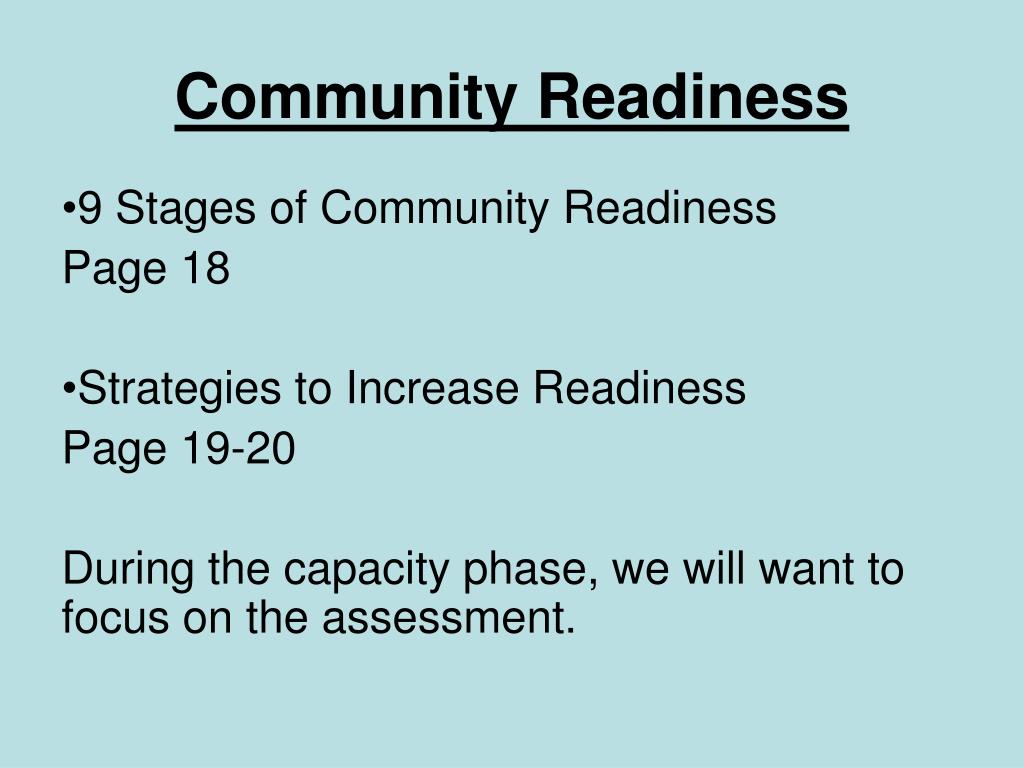 Community Readiness

•9 Stages of Community Readiness
Page 18

•Strategies to Increase Readiness
Page 19-20

During the capacity phase, we will want to focus on the assessment.